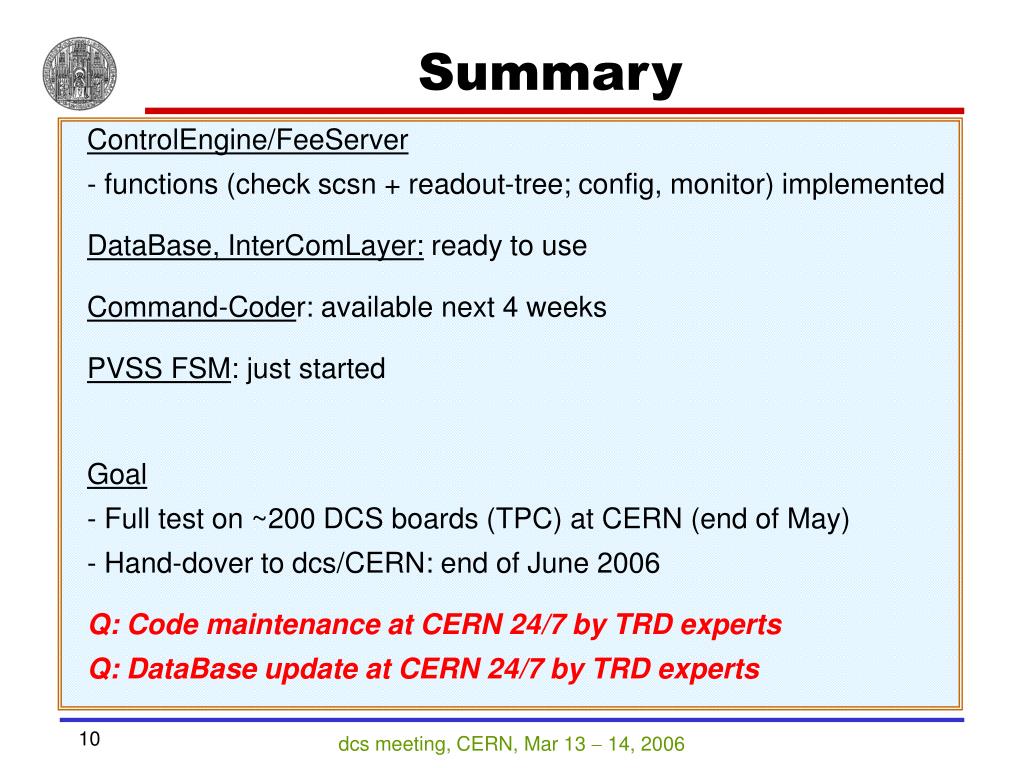 Summary

ControlEngine/FeeServer

- functions (check scsn + readout-tree; config, monitor) implemented

DataBase, InterComLayer: ready to use

Command-Coder: available next 4 weeks

PVSS FSM: just started

Goal

- Full test on ~200 DCS boards (TPC) at CERN (end of May)

- Hand-dover to dcs/CERN: end of June 2006

Q: Code maintenance at CERN 24/7 by TRD experts

Q: DataBase update at CERN 24/7 by TRD experts

10

dcs meeting, CERN, Mar 13 – 14, 2006